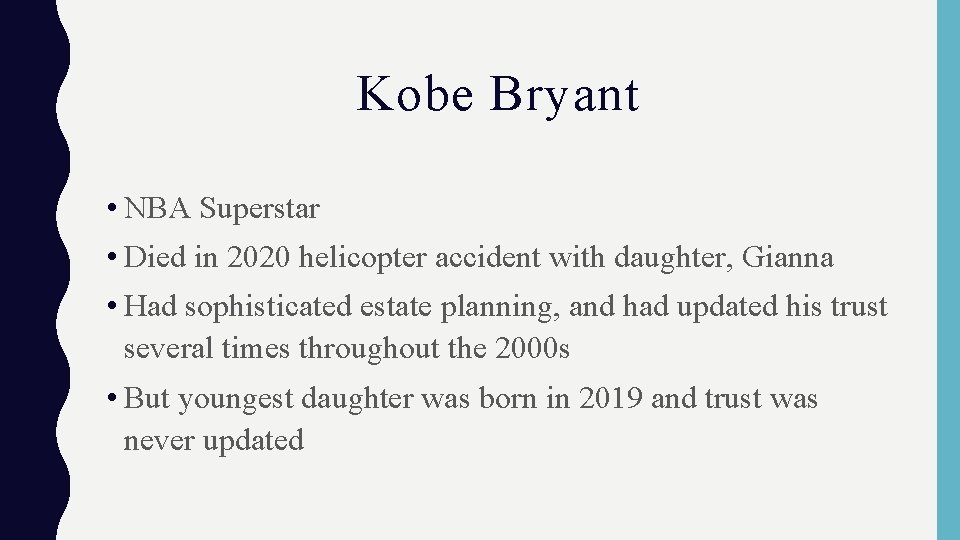 Kobe Bryant

• NBA Superstar
• Died in 2020 helicopter accident with daughter, Gianna
• Had sophisticated estate planning, and had updated his trust several times throughout the 2000s
• But youngest daughter was born in 2019 and trust was never updated